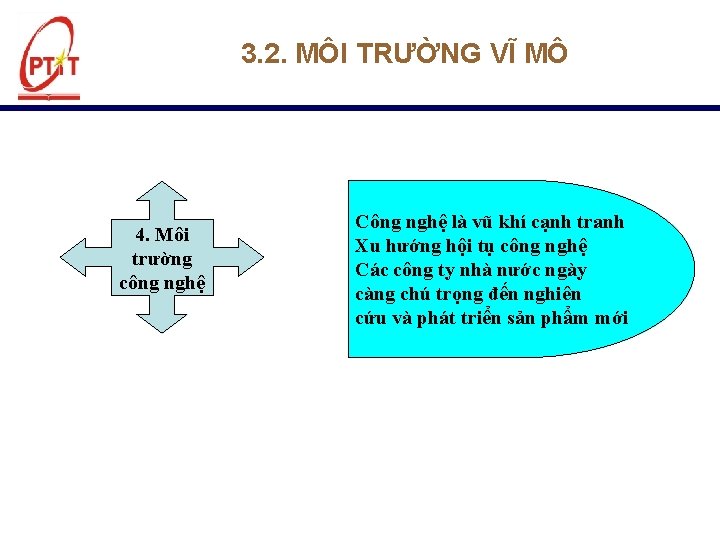 PTIT

3.2. MÔI TRƯỜNG VĨ MÔ

4. Môi trường công nghệ

Công nghệ là vũ khí cạnh tranh
Xu hướng hội tụ công nghệ
Các công ty nhà nước ngày càng chú trọng đến nghiên cứu và phát triển sản phẩm mới